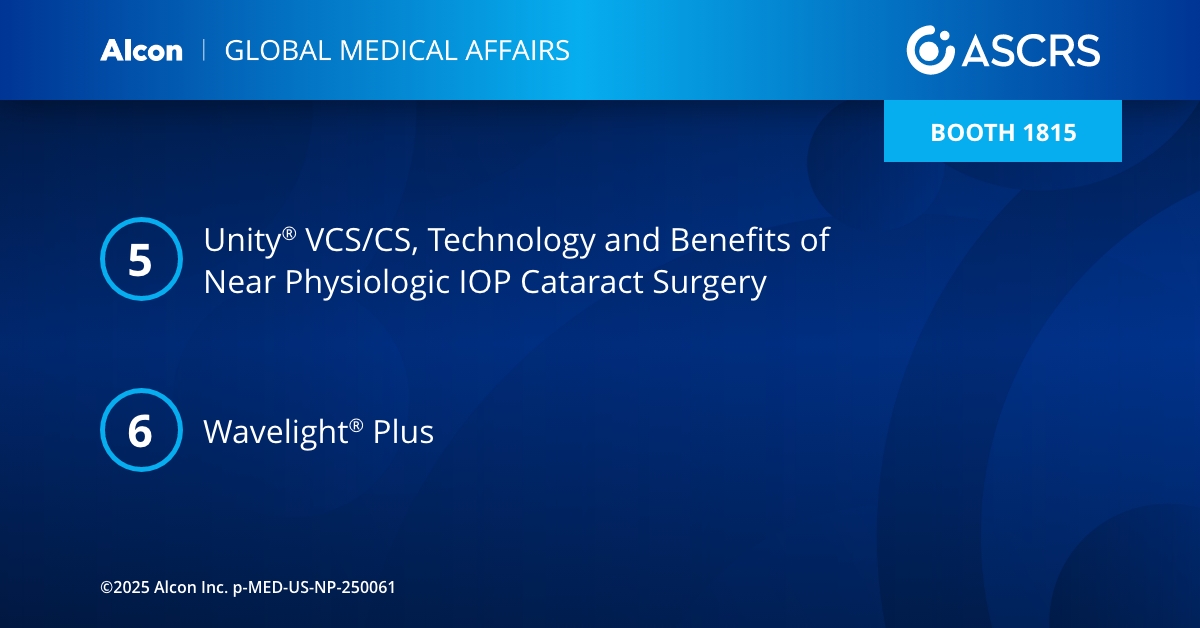 Alcon | GLOBAL MEDICAL AFFAIRS

ASCRS

BOOTH 1815

5 Unity® VCS/CS, Technology and Benefits of Near Physiologic IOP Cataract Surgery

6 Wavelight® Plus

©2025 Alcon Inc. p-MED-US-NP-250061